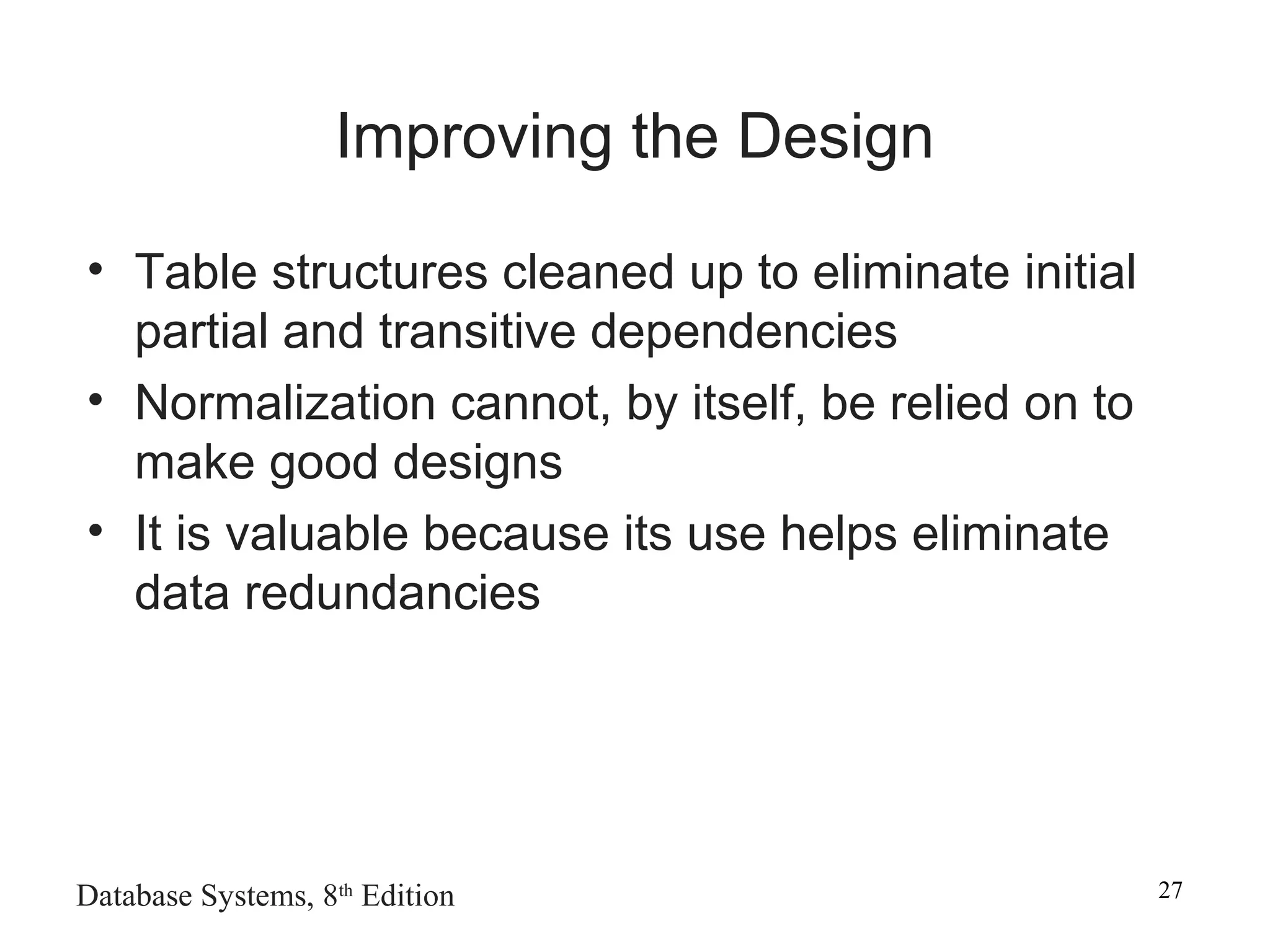 Improving the Design

• Table structures cleaned up to eliminate initial partial and transitive dependencies
• Normalization cannot, by itself, be relied on to make good designs
• It is valuable because its use helps eliminate data redundancies

Database Systems, 8th Edition

27